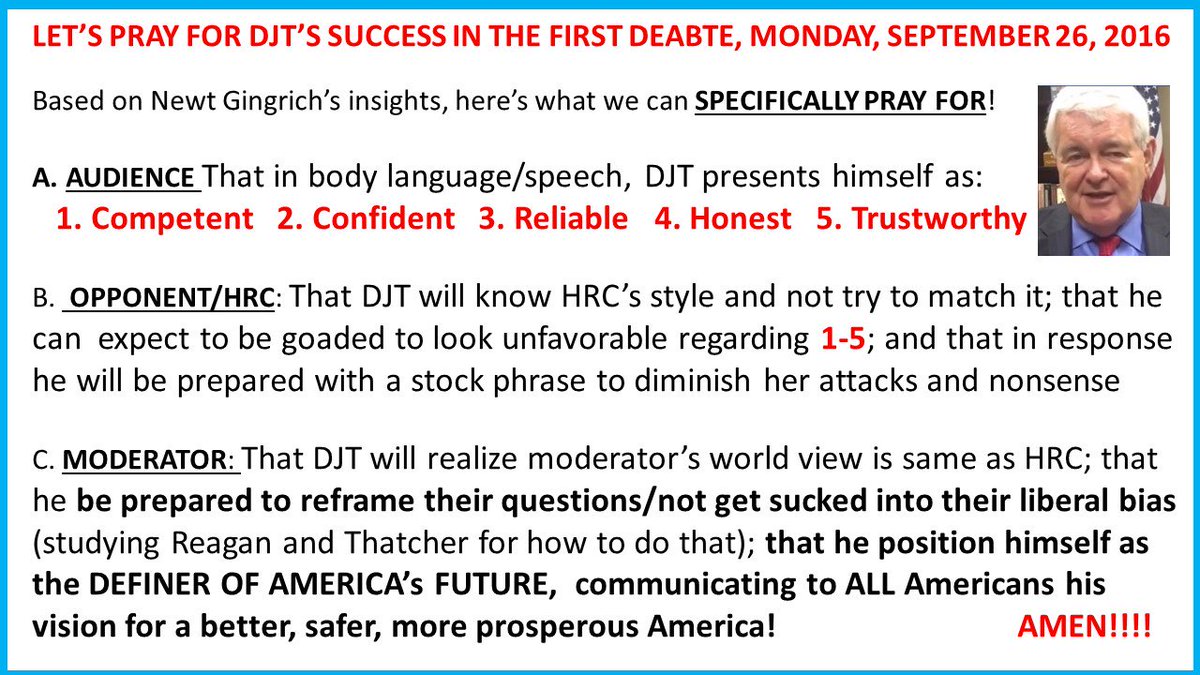 LET'S PRAY FOR DJT'S SUCCESS IN THE FIRST DEABTE, MONDAY, SEPTEMBER 26, 2016

Based on Newt Gingrich's insights, here's what we can SPECIFICALLY PRAY FOR!

A. AUDIENCE That in body language/speech, DJT presents himself as:
1. Competent 2. Confident 3. Reliable 4. Honest 5. Trustworthy

B. OPPONENT/HRC: That DJT will know HRC's style and not try to match it; that he can expect to be goaded to look unfavorable regarding 1-5; and that in response he will be prepared with a stock phrase to diminish her attacks and nonsense

C. MODERATOR: That DJT will realize moderator's world view is same as HRC; that he be prepared to reframe their questions/not get sucked into their liberal bias (studying Reagan and Thatcher for how to do that); that he position himself as the DEFINER OF AMERICA's FUTURE, communicating to ALL Americans his vision for a better, safer, more prosperous America! AMEN!!!!